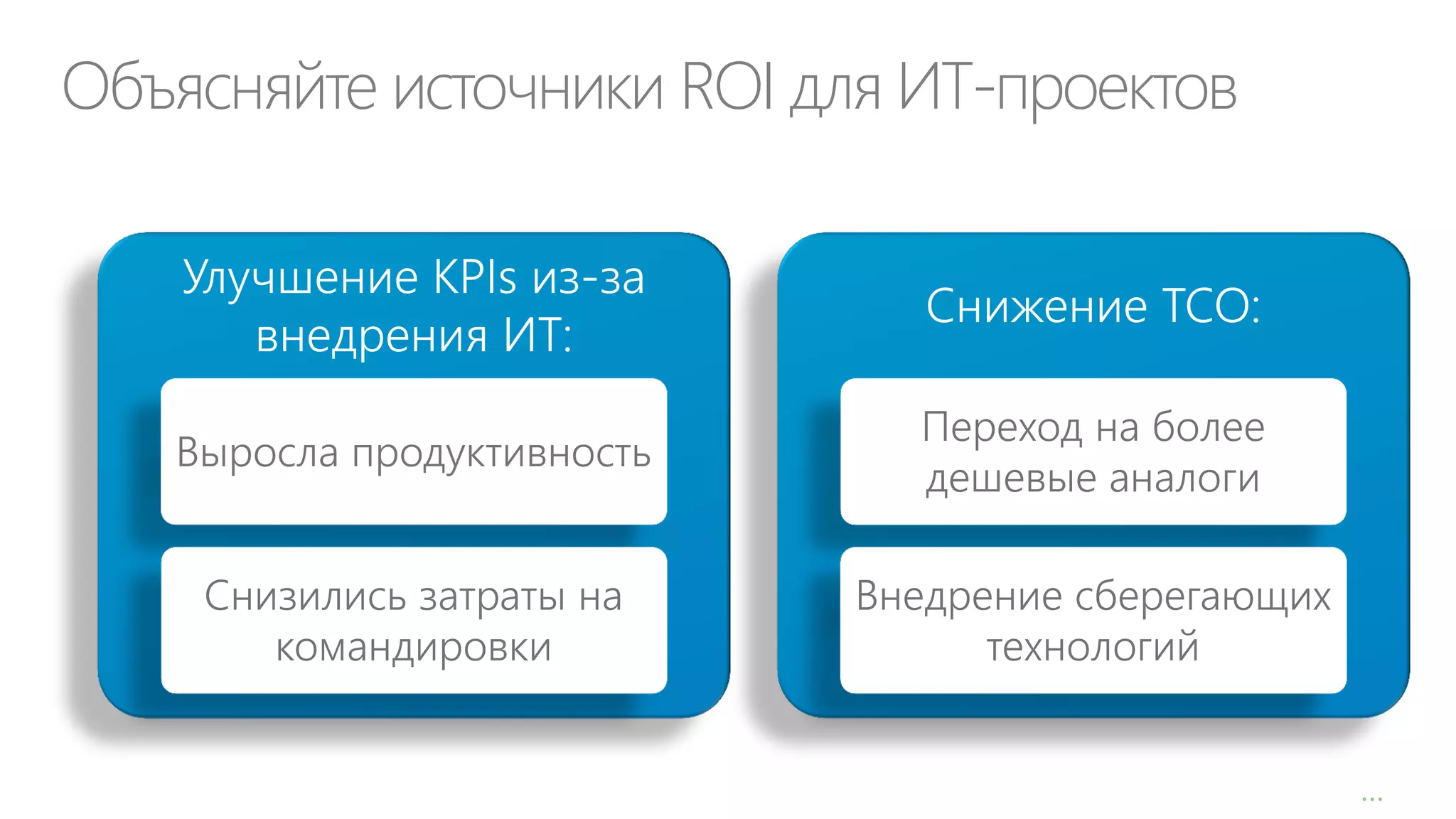 Объясняйте источники ROI для ИТ-проектов

Улучшение KPIs из-за внедрения ИТ:

Выросла продуктивность

Снизились затраты на командировки

Снижение TCO:

Переход на более дешевые аналоги

Внедрение сберегающих технологий

...